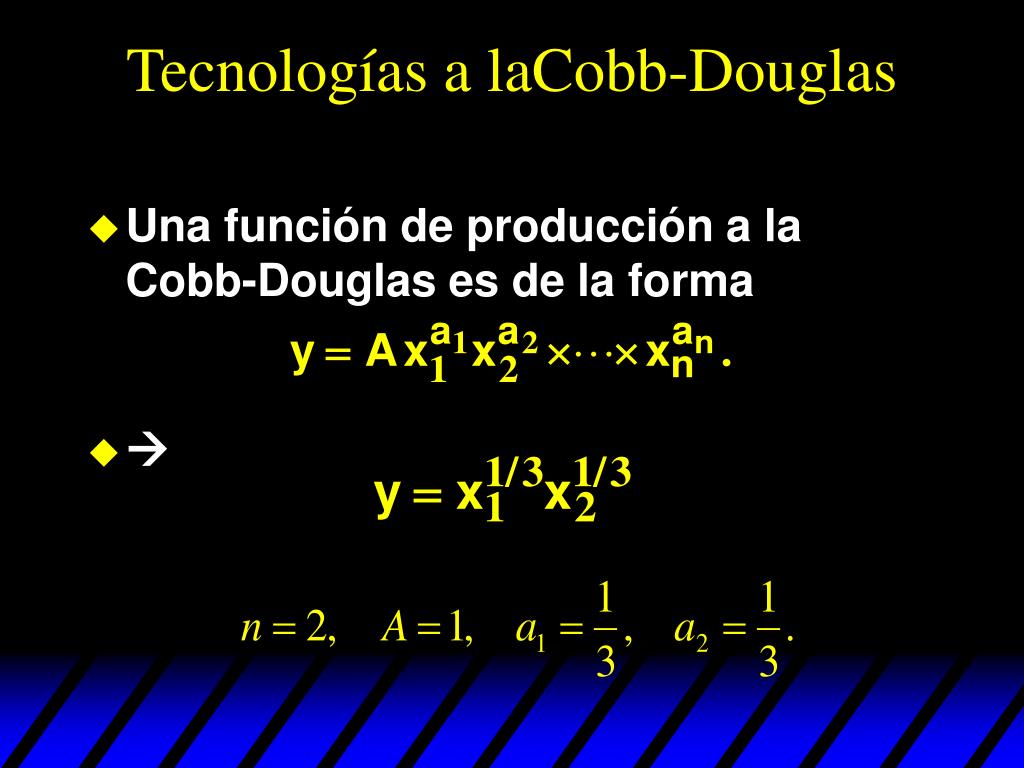 Tecnologías a laCobb-Douglas

Una función de producción a la Cobb-Douglas es de la forma

$y = A x_1^{a_1} x_2^{a_2} \times \cdots \times x_n^{a_n}.$

→

$y = x_1^{1/3} x_2^{1/3}$

$n = 2, \quad A = 1, \quad a_1 = \frac{1}{3}, \quad a_2 = \frac{1}{3}.$